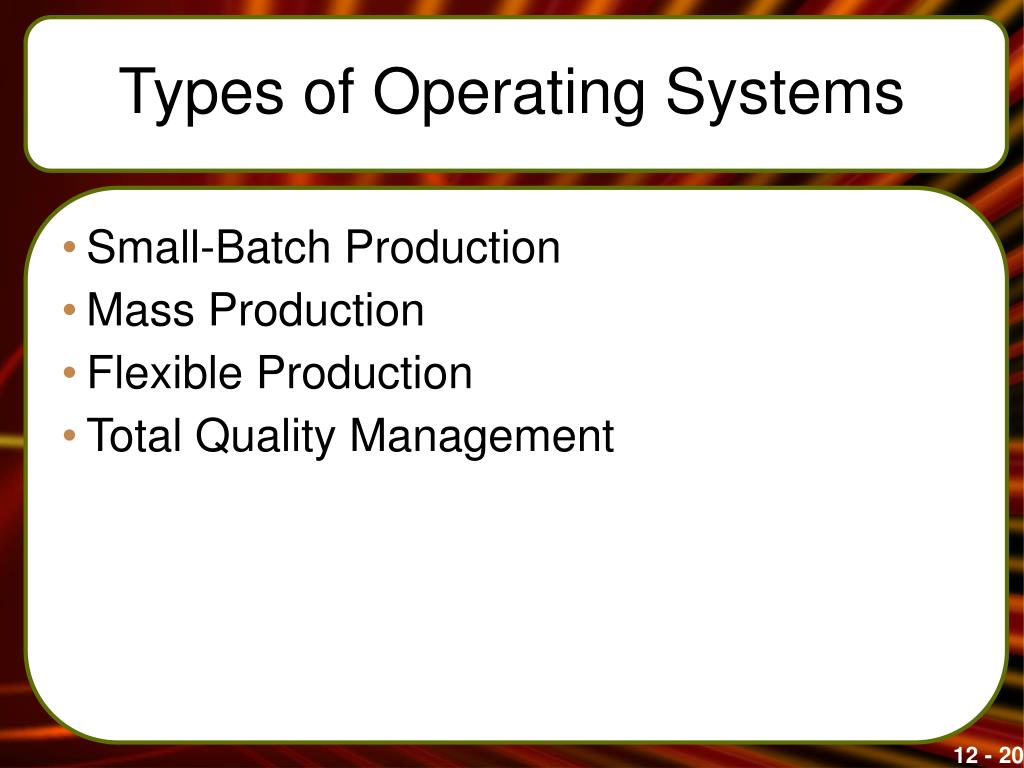 Types of Operating Systems

• Small-Batch Production
• Mass Production
• Flexible Production
• Total Quality Management

12 - 20